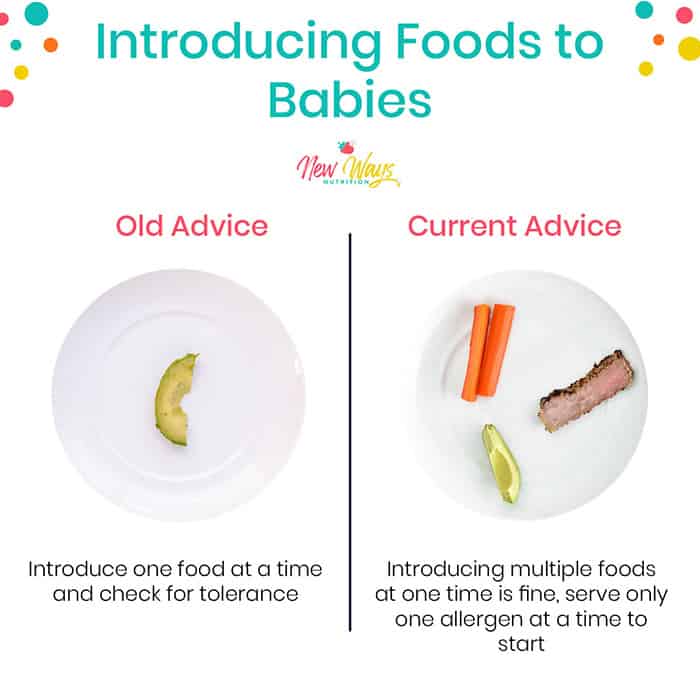 Introducing Foods to Babies

New Ways
NUTRITION

Old Advice

Introduce one food at a time and check for tolerance

Current Advice

Introducing multiple foods at one time is fine, serve only one allergen at a time to start